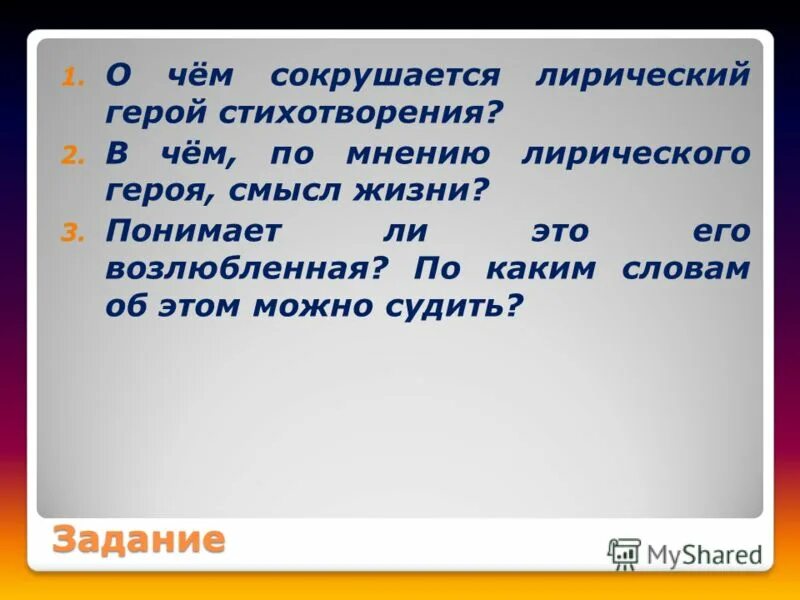 1. О чём сокрушается лирический герой стихотворения?
2. В чём, по мнению лирического героя, смысл жизни?
3. Понимает ли это его возлюбленная? По каким словам об этом можно судить?

Задание

MyShared